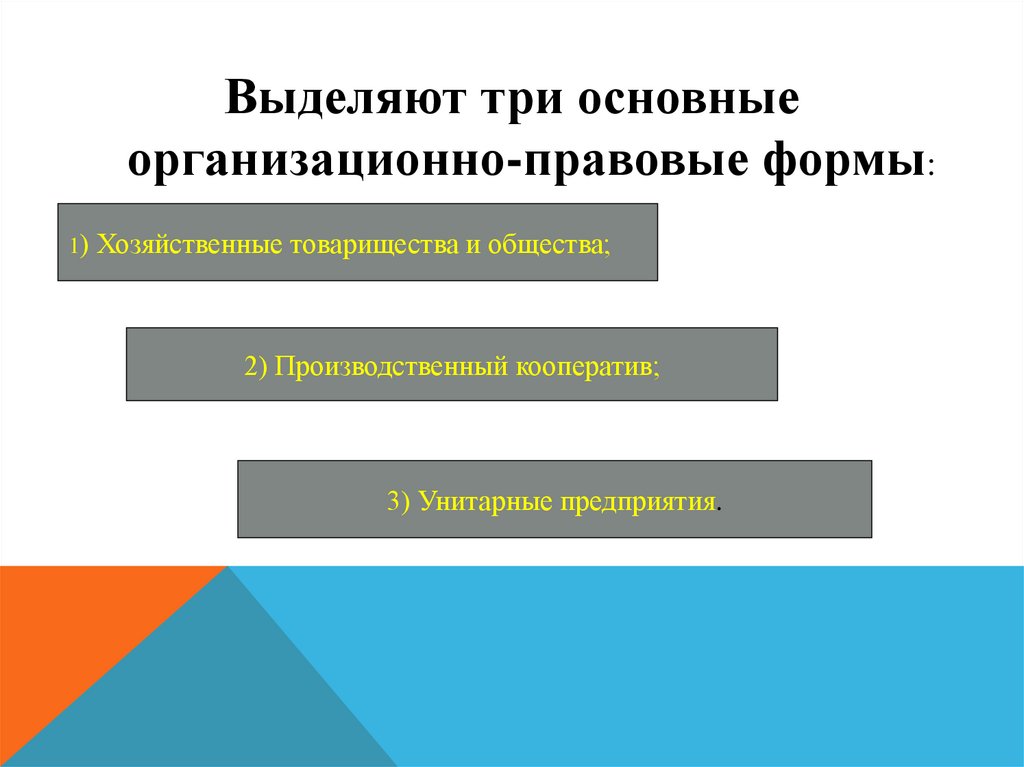 Выделяют три основные организационно-правовые формы:

1) Хозяйственные товарищества и общества;

2) Производственный кооператив;

3) Унитарные предприятия.